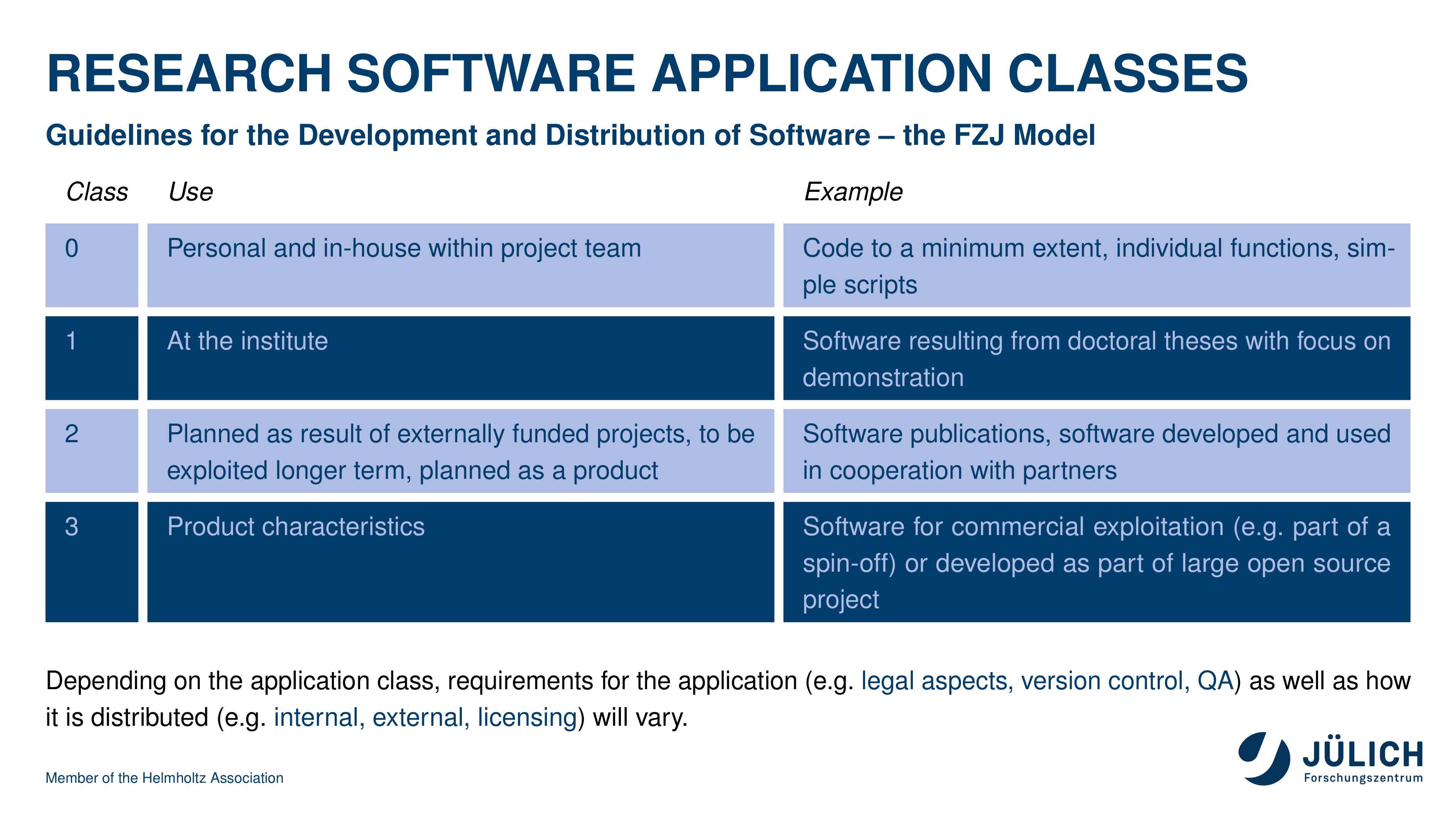 RESEARCH SOFTWARE APPLICATION CLASSES

Guidelines for the Development and Distribution of Software – the FZJ Model

| Class | Use | Example |
|---|---|---|
| 0 | Personal and in-house within project team | Code to a minimum extent, individual functions, simple scripts |
| 1 | At the institute | Software resulting from doctoral theses with focus on demonstration |
| 2 | Planned as result of externally funded projects, to be exploited longer term, planned as a product | Software publications, software developed and used in cooperation with partners |
| 3 | Product characteristics | Software for commercial exploitation (e.g. part of a spin-off) or developed as part of large open source project |

Depending on the application class, requirements for the application (e.g. legal aspects, version control, QA) as well as how it is distributed (e.g. internal, external, licensing) will vary.

Member of the Helmholtz Association

JÜLICH
Forschungszentrum